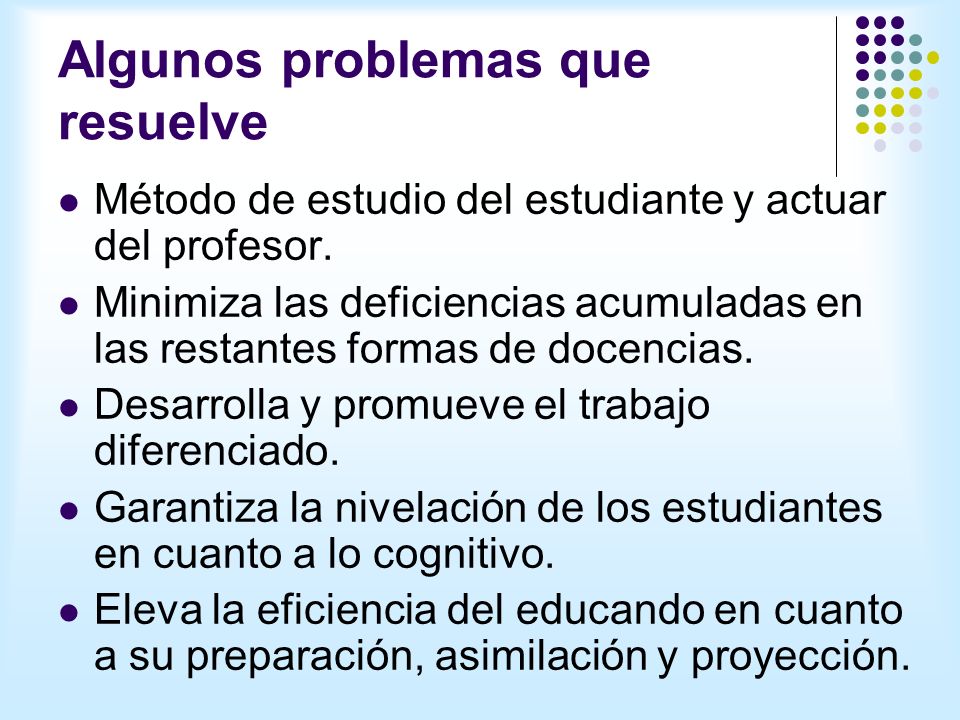 Algunos problemas que resuelve

- Método de estudio del estudiante y actuar del profesor.
- Minimiza las deficiencias acumuladas en las restantes formas de docencias.
- Desarrolla y promueve el trabajo diferenciado.
- Garantiza la nivelación de los estudiantes en cuanto a lo cognitivo.
- Eleva la eficiencia del educando en cuanto a su preparación, asimilación y proyección.